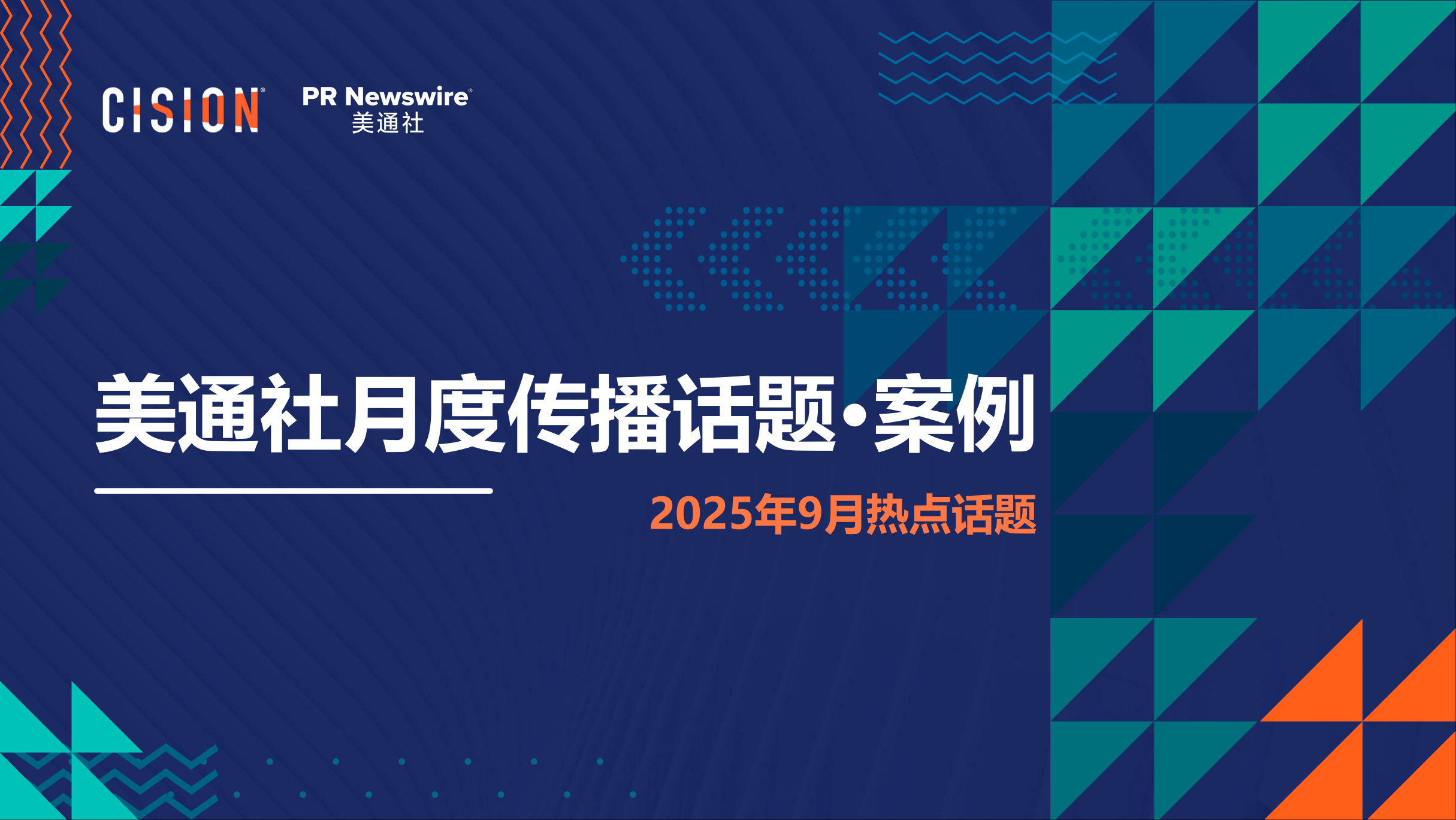 CISION®

PR Newswire®
美通社

美通社月度传播话题·案例

2025年9月热点话题